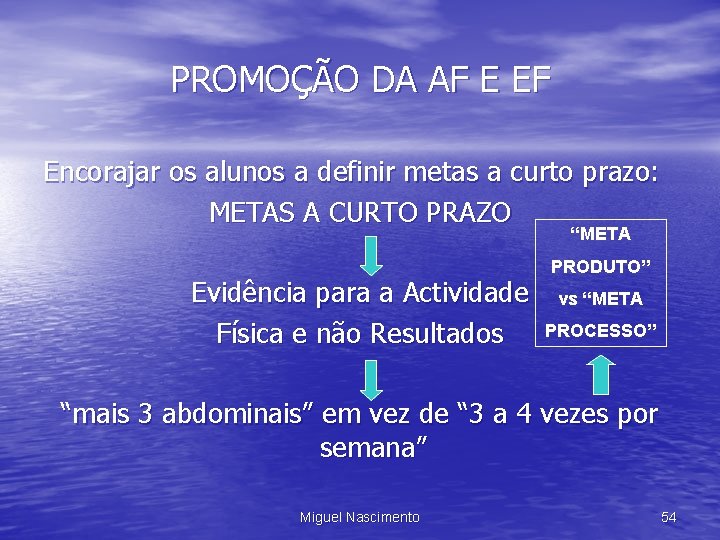 PROMOÇÃO DA AF E EF

Encorajar os alunos a definir metas a curto prazo:

METAS A CURTO PRAZO

Evidência para a Actividade Física e não Resultados

“META PRODUTO” vs “META PROCESSO”

“mais 3 abdominais” em vez de “3 a 4 vezes por semana”

Miguel Nascimento

54